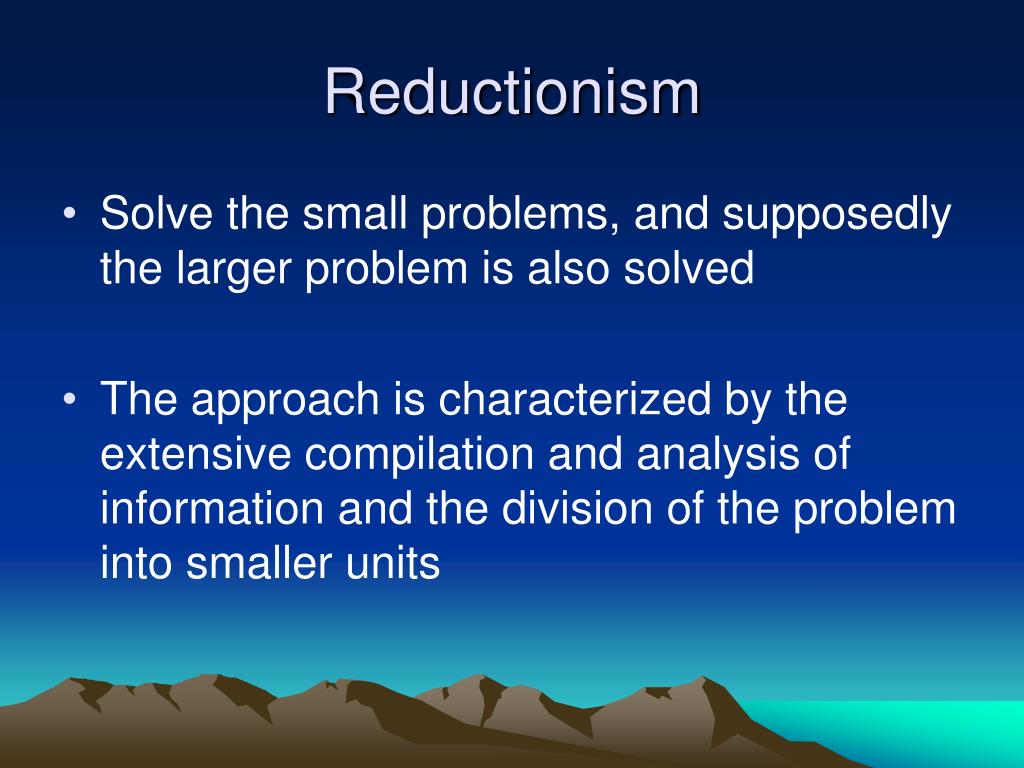 Reductionism

• Solve the small problems, and supposedly the larger problem is also solved

• The approach is characterized by the extensive compilation and analysis of information and the division of the problem into smaller units